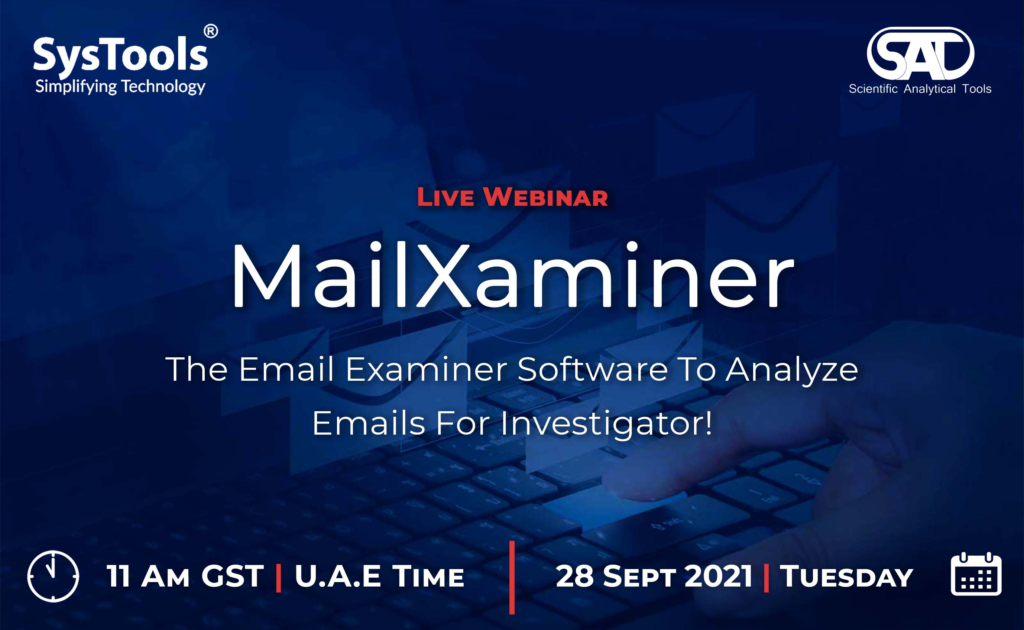 SysTools®
Simplifying Technology

SAT
Scientific Analytical Tools

Live Webinar

MailXaminer

The Email Examiner Software To Analyze Emails For Investigator!

11 Am GST | U.A.E Time

28 Sept 2021 | Tuesday